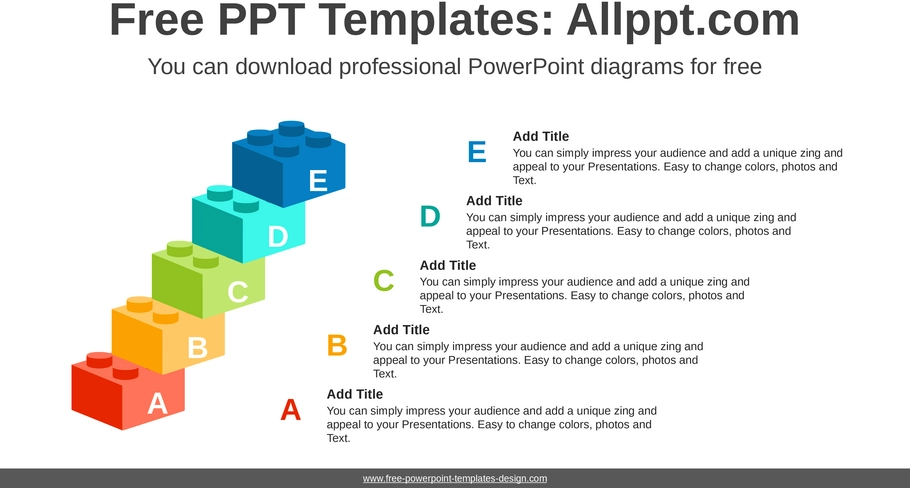 Free PPT Templates: Allppt.com

You can download professional PowerPoint diagrams for free

E

D

C

B

A

E

Add Title

You can simply impress your audience and add a unique zing and appeal to your Presentations. Easy to change colors, photos and Text.

D

Add Title

You can simply impress your audience and add a unique zing and appeal to your Presentations. Easy to change colors, photos and Text.

C

Add Title

You can simply impress your audience and add a unique zing and appeal to your Presentations. Easy to change colors, photos and Text.

B

Add Title

You can simply impress your audience and add a unique zing and appeal to your Presentations. Easy to change colors, photos and Text.

A

Add Title

You can simply impress your audience and add a unique zing and appeal to your Presentations. Easy to change colors, photos and Text.

www.free-powerpoint-templates-design.com